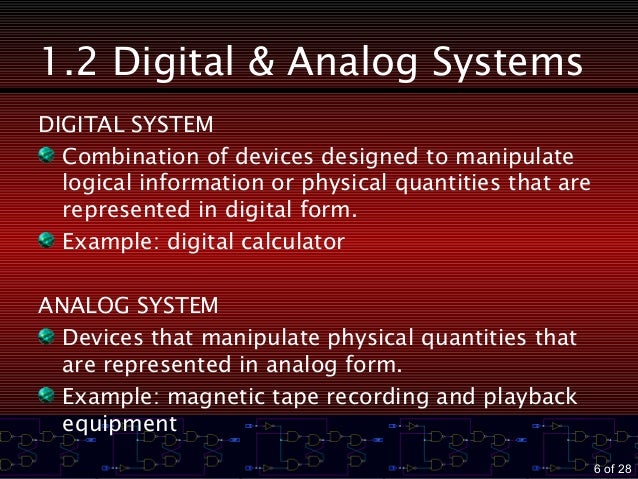 1.2 Digital & Analog Systems

DIGITAL SYSTEM

Combination of devices designed to manipulate logical information or physical quantities that are represented in digital form.

Example: digital calculator

ANALOG SYSTEM

Devices that manipulate physical quantities that are represented in analog form.

Example: magnetic tape recording and playback equipment

6 of 28